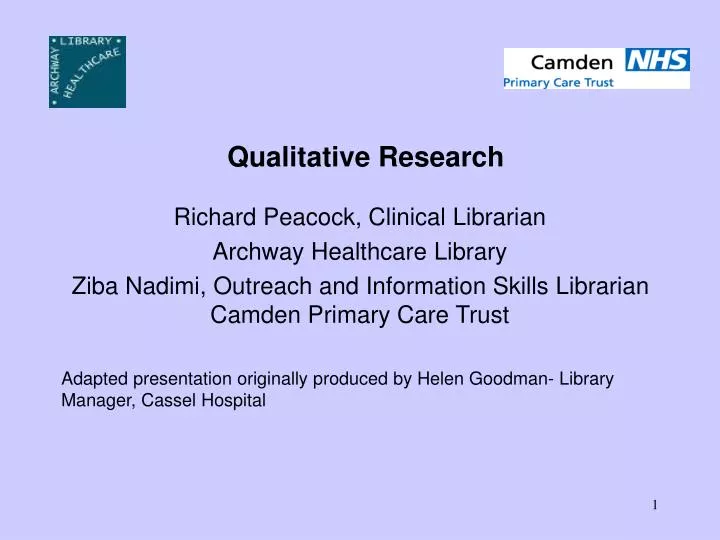 • LIBRARY • ARCHWAY HEALTHCARE

Camden NHS
Primary Care Trust

Qualitative Research

Richard Peacock, Clinical Librarian
Archway Healthcare Library
Ziba Nadimi, Outreach and Information Skills Librarian
Camden Primary Care Trust

Adapted presentation originally produced by Helen Goodman- Library Manager, Cassel Hospital

1